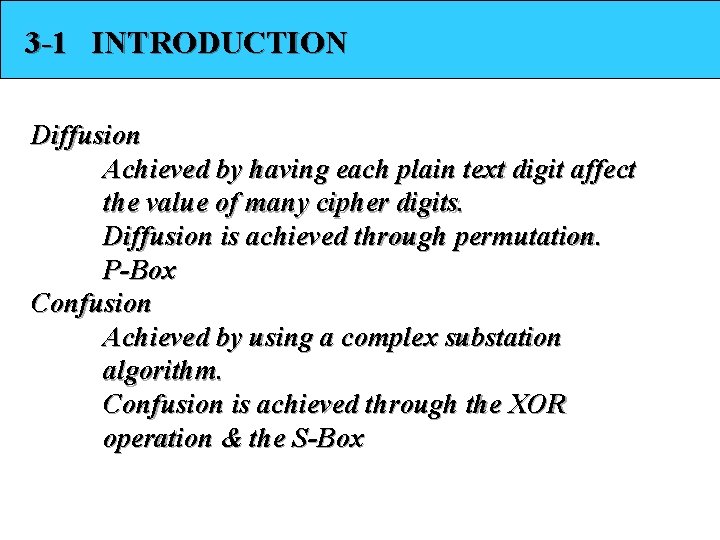 3-1 INTRODUCTION

Diffusion

Achieved by having each plain text digit affect the value of many cipher digits.

Diffusion is achieved through permutation.

P-Box

Confusion

Achieved by using a complex substation algorithm.

Confusion is achieved through the XOR operation & the S-Box